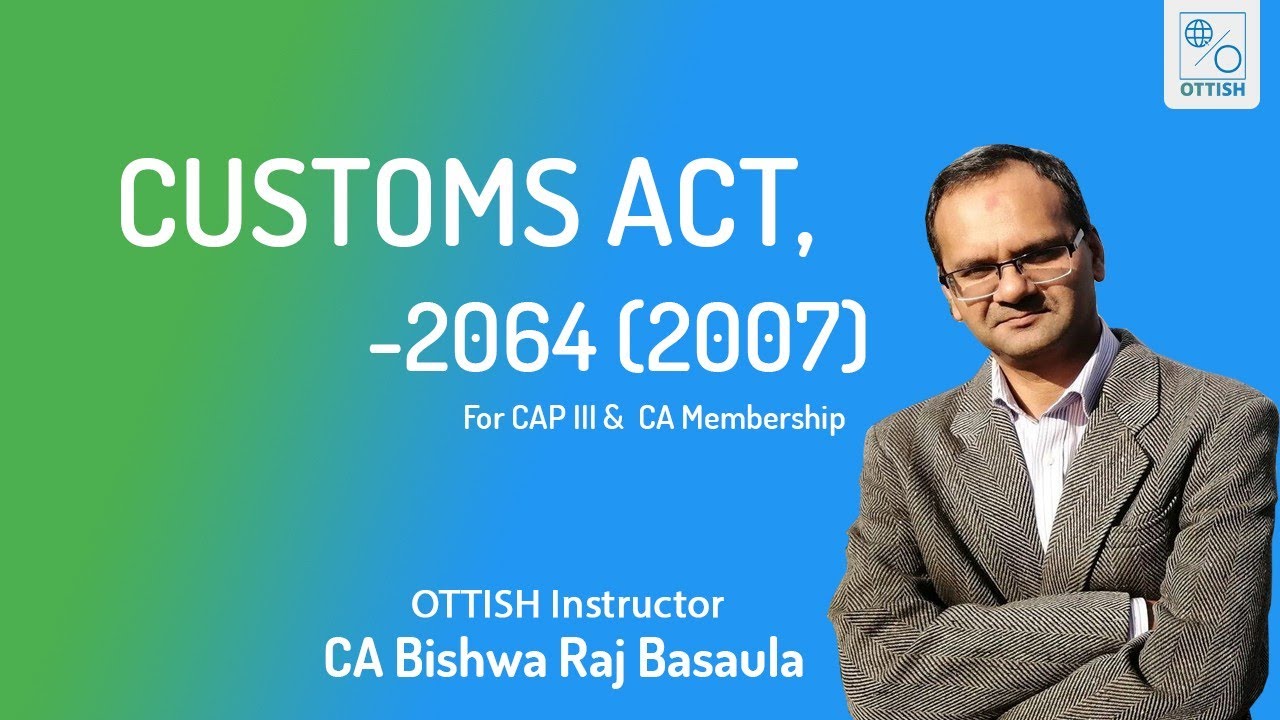 OTTISH

CUSTOMS ACT,
-2064 (2007)

For CAP III & CA Membership

OTTISH Instructor
CA Bishwa Raj Basaula